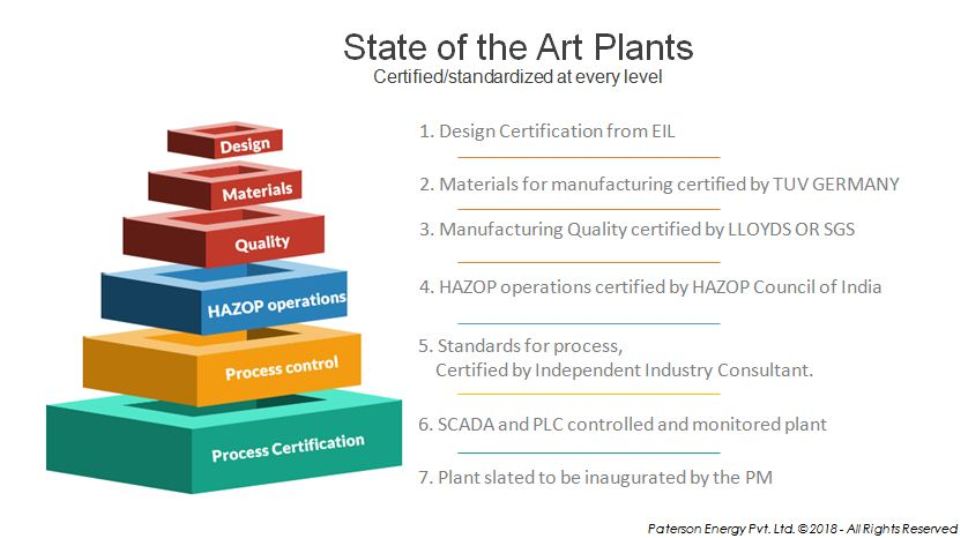 State of the Art Plants
Certified/standardized at every level

Design
Materials
Quality
HAZOP operations
Process control
Process Certification

1. Design Certification from EIL

2. Materials for manufacturing certified by TUV GERMANY

3. Manufacturing Quality certified by LLOYDS OR SGS

4. HAZOP operations certified by HAZOP Council of India

5. Standards for process,
Certified by Independent Industry Consultant.

6. SCADA and PLC controlled and monitored plant

7. Plant slated to be inaugurated by the PM

Paterson Energy Pvt. Ltd. © 2018 - All Rights Reserved